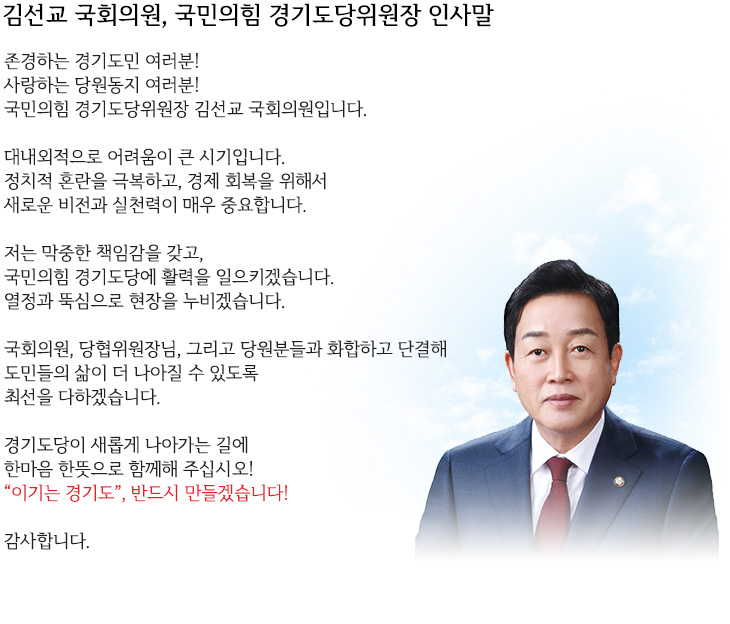 김선교 국회의원, 국민의힘 경기도당위원장 인사말

존경하는 경기도민 여러분!
사랑하는 당원동지 여러분!
국민의힘 경기도당위원장 김선교 국회의원입니다.

대내외적으로 어려움이 큰 시기입니다.
정치적 혼란을 극복하고, 경제 회복을 위해서
새로운 비전과 실천력이 매우 중요합니다.

저는 막중한 책임감을 갖고,
국민의힘 경기도당에 활력을 일으키겠습니다.
열정과 뚝심으로 현장을 누비겠습니다.

국회의원, 당협위원장님, 그리고 당원분들과 화합하고 단결해
도민들의 삶이 더 나아질 수 있도록
최선을 다하겠습니다.

경기도당이 새롭게 나아가는 길에
한마음 한뜻으로 함께해 주십시오!
“이기는 경기도”, 반드시 만들겠습니다!

감사합니다.